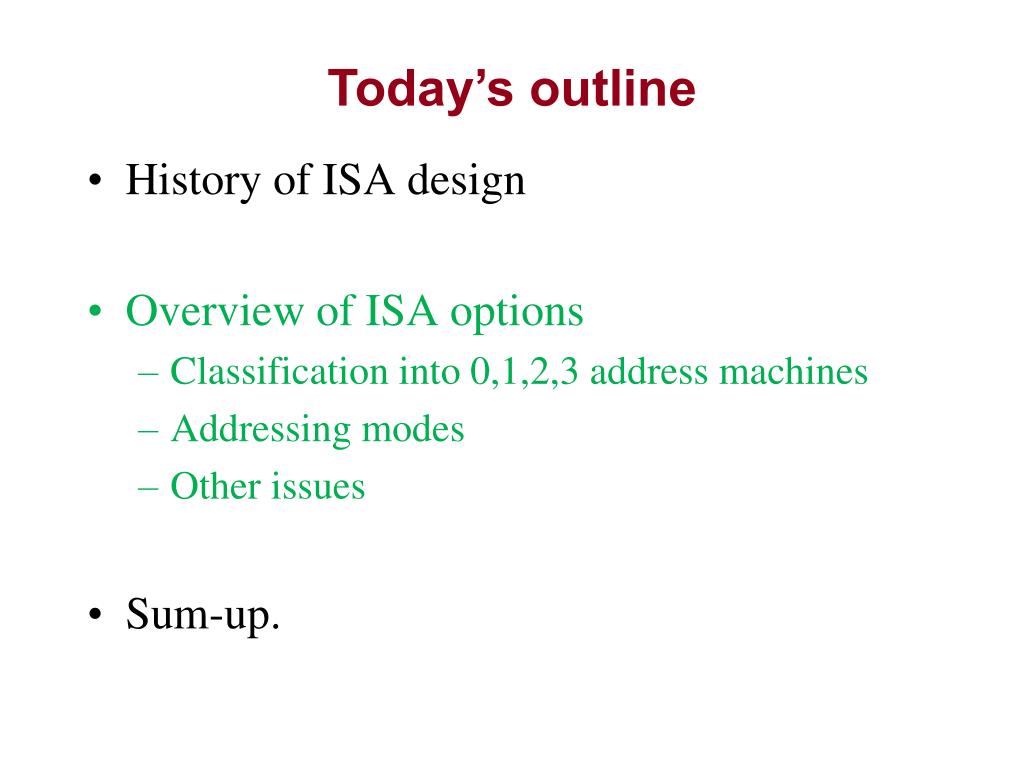 Today’s outline

• History of ISA design

• Overview of ISA options
– Classification into 0,1,2,3 address machines
– Addressing modes
– Other issues

• Sum-up.